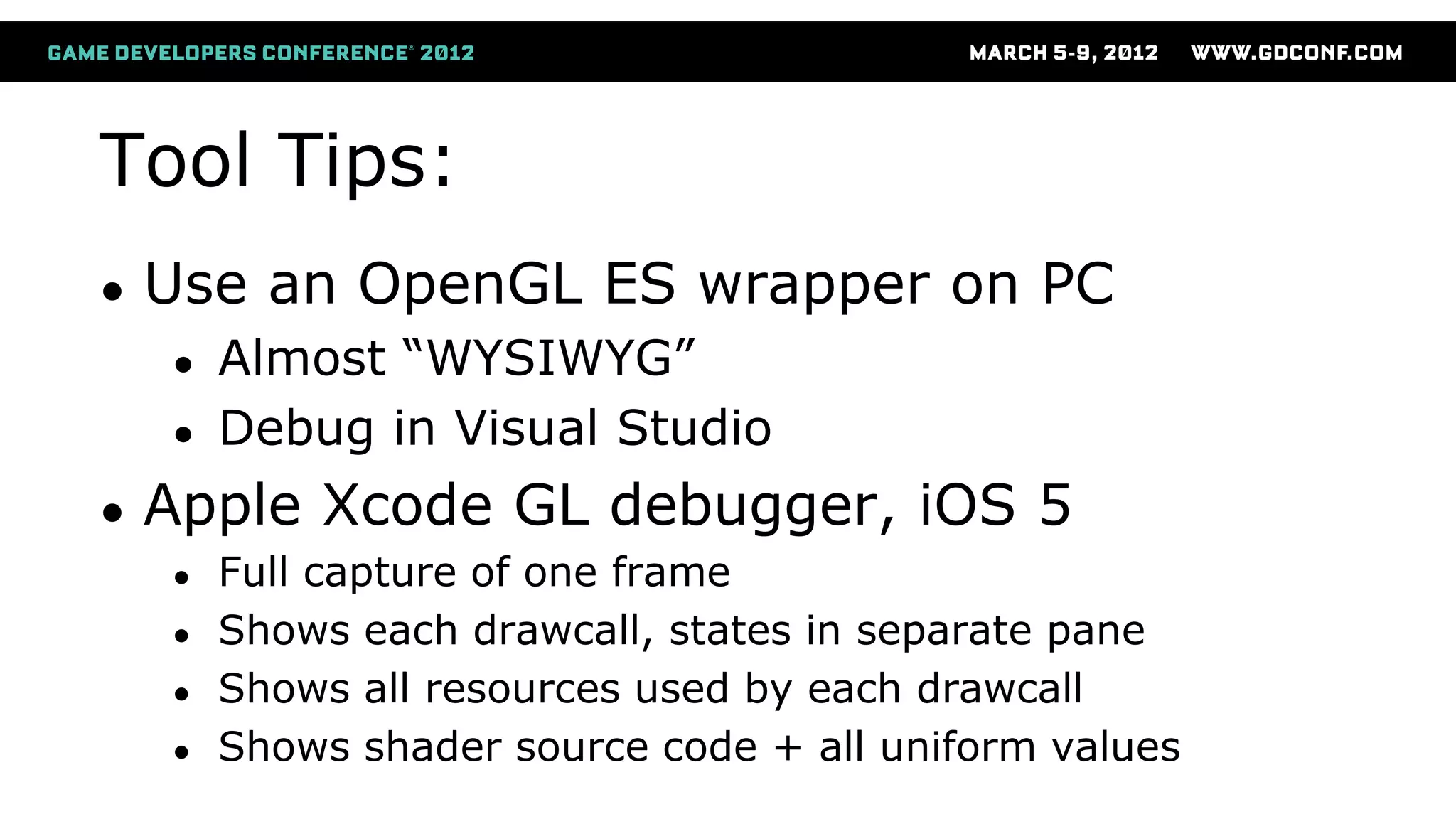 GAME DEVELOPERS CONFERENCE® 2012 MARCH 5-9, 2012 WWW.GDCONF.COM

Tool Tips:

• Use an OpenGL ES wrapper on PC
  • Almost “WYSIWYG”
  • Debug in Visual Studio
• Apple Xcode GL debugger, iOS 5
  • Full capture of one frame
  • Shows each drawcall, states in separate pane
  • Shows all resources used by each drawcall
  • Shows shader source code + all uniform values